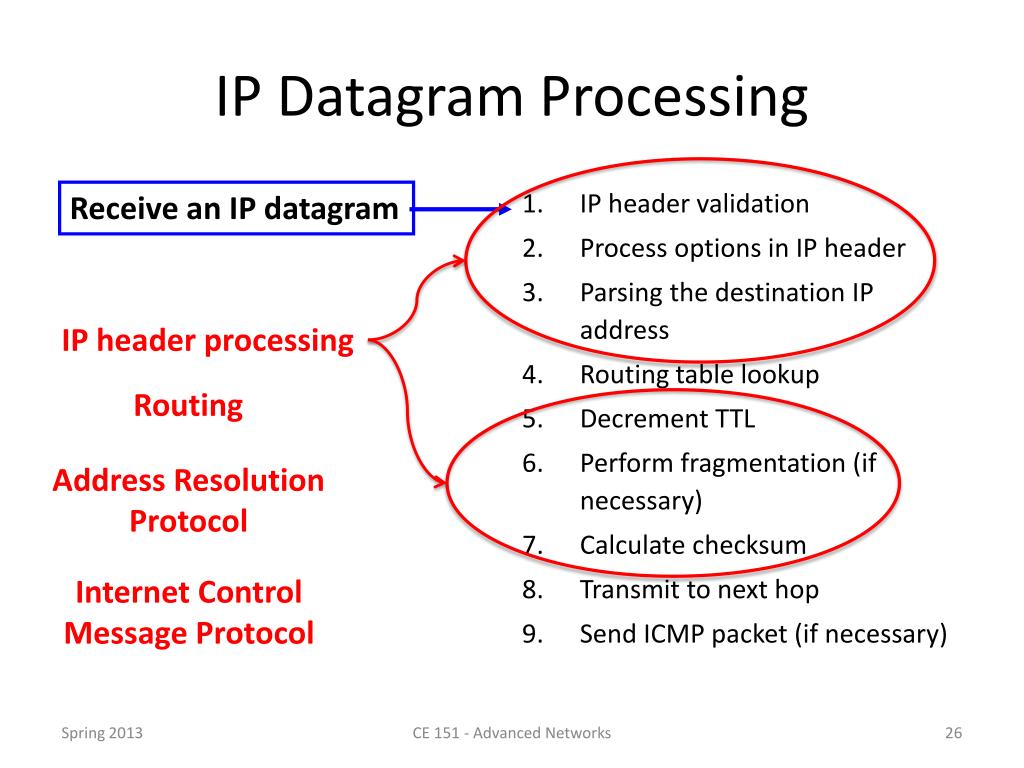 IP Datagram Processing

Receive an IP datagram

IP header processing

Routing

Address Resolution Protocol

Internet Control Message Protocol

1. IP header validation
2. Process options in IP header
3. Parsing the destination IP address
4. Routing table lookup
5. Decrement TTL
6. Perform fragmentation (if necessary)
7. Calculate checksum
8. Transmit to next hop
9. Send ICMP packet (if necessary)

Spring 2013

CE 151 - Advanced Networks

26